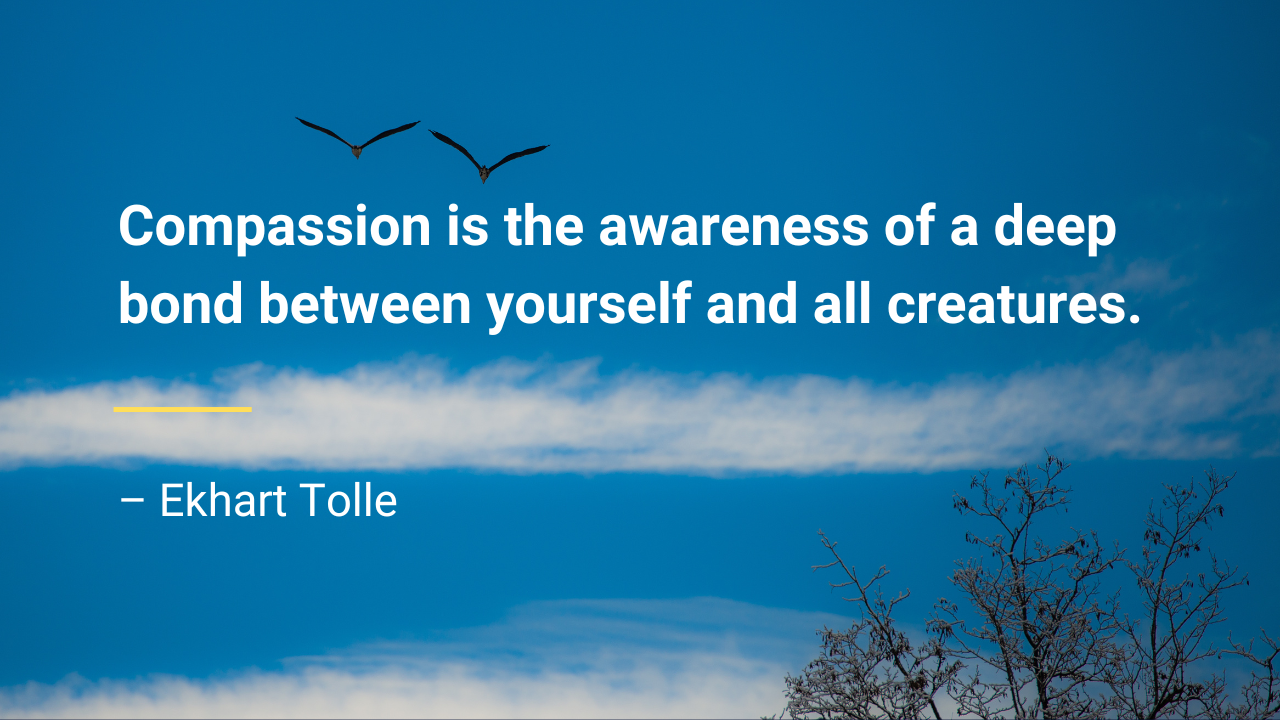 Compassion is the awareness of a deep bond between yourself and all creatures.

– Ekhart Tolle